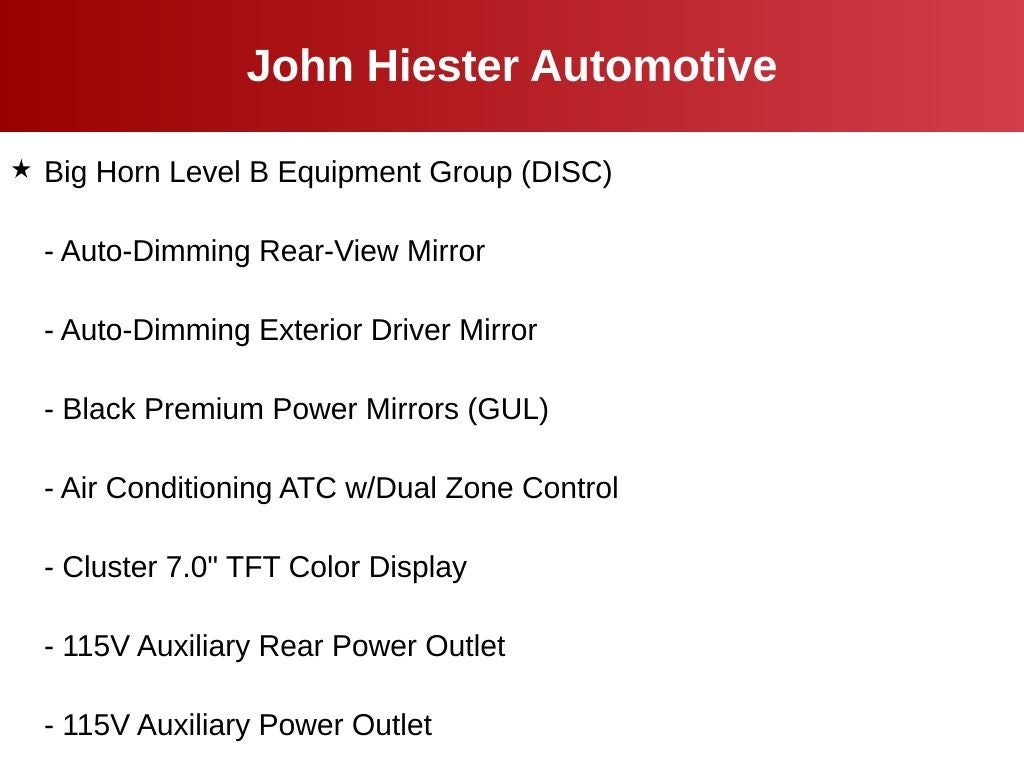 John Hiester Automotive

★ Big Horn Level B Equipment Group (DISC)

- Auto-Dimming Rear-View Mirror

- Auto-Dimming Exterior Driver Mirror

- Black Premium Power Mirrors (GUL)

- Air Conditioning ATC w/Dual Zone Control

- Cluster 7.0" TFT Color Display

- 115V Auxiliary Rear Power Outlet

- 115V Auxiliary Power Outlet